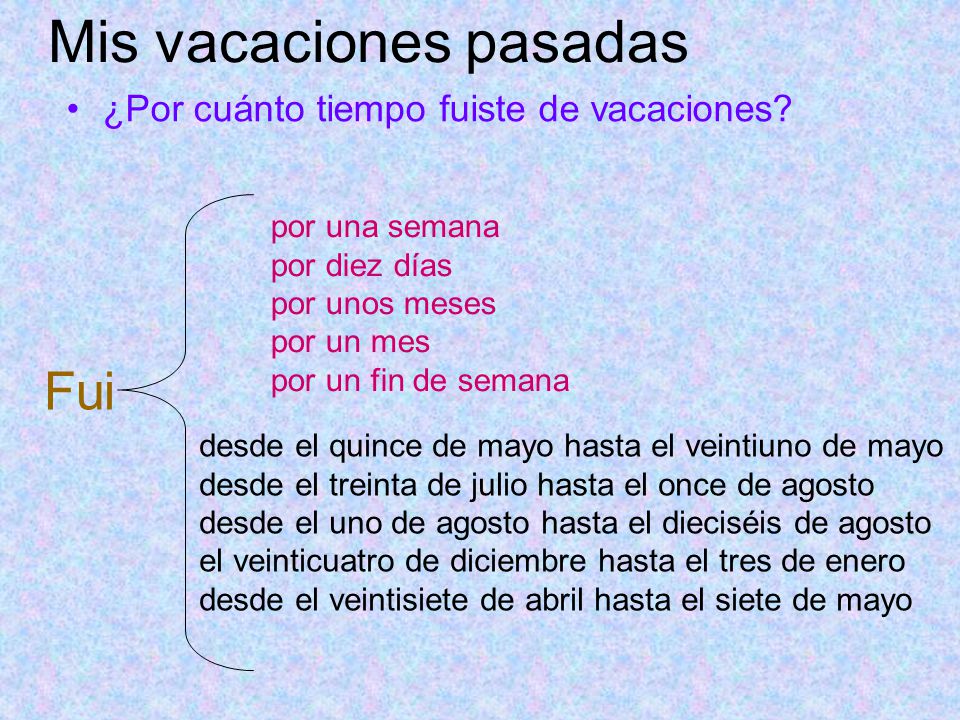 Mis vacaciones pasadas

• ¿Por cuánto tiempo fuiste de vacaciones?

Fui

por una semana
por diez días
por unos meses
por un mes
por un fin de semana

desde el quince de mayo hasta el veintiuno de mayo
desde el treinta de julio hasta el once de agosto
desde el uno de agosto hasta el dieciséis de agosto
el veinticuatro de diciembre hasta el tres de enero
desde el veintisiete de abril hasta el siete de mayo